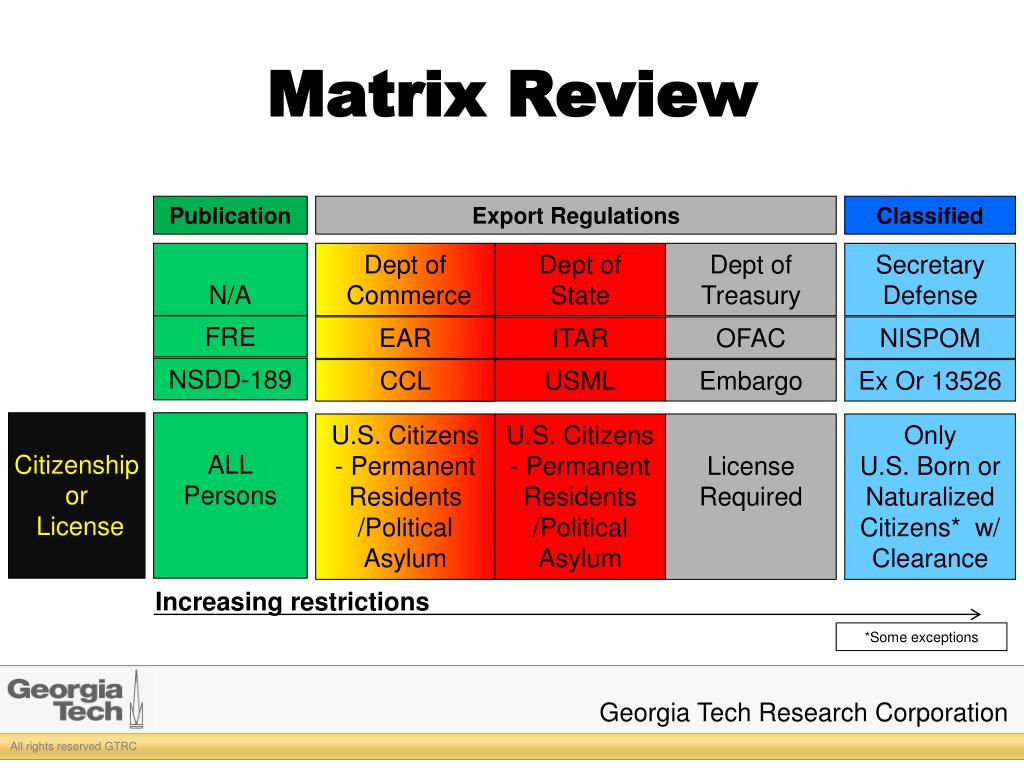 Matrix Review

| | Publication | Export Regulations | | | Classified |
|---|---|---|---|---|---|
| | N/A | Dept of Commerce | Dept of State | Dept of Treasury | Secretary Defense |
| | FRE | EAR | ITAR | OFAC | NISPOM |
| | NSDD-189 | CCL | USML | Embargo | Ex Or 13526 |
| Citizenship or License | ALL Persons | U.S. Citizens - Permanent Residents /Political Asylum | U.S. Citizens - Permanent Residents /Political Asylum | License Required | Only U.S. Born or Naturalized Citizens* w/ Clearance |

Increasing restrictions

*Some exceptions

Georgia Tech

Georgia Tech Research Corporation

All rights reserved GTRC